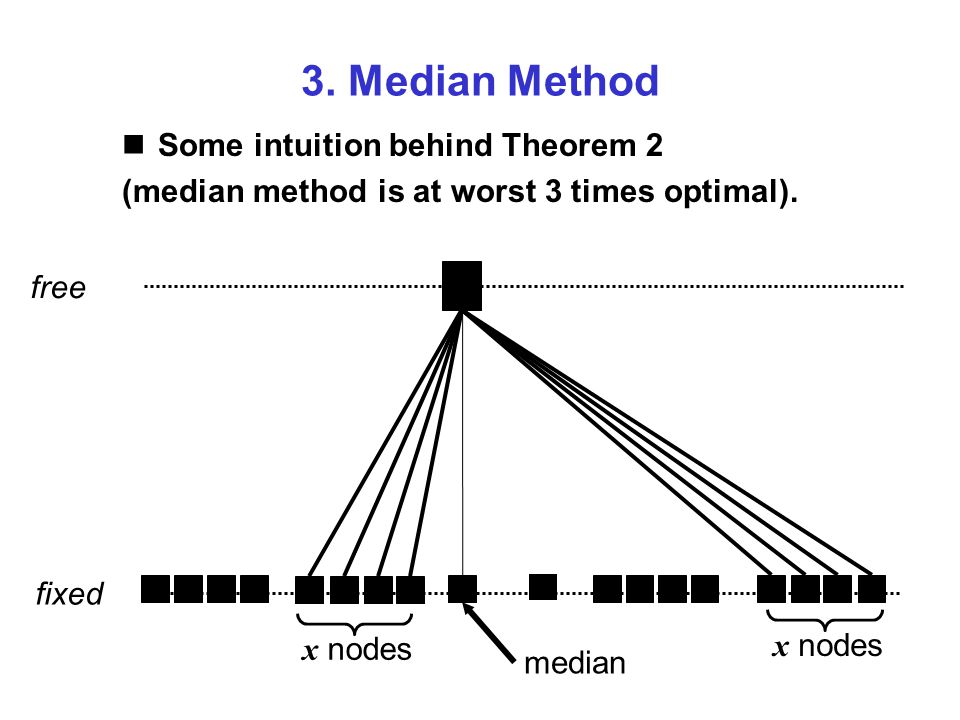 3. Median Method

■ Some intuition behind Theorem 2 (median method is at worst 3 times optimal).

free

fixed

$x$ nodes

median

$x$ nodes